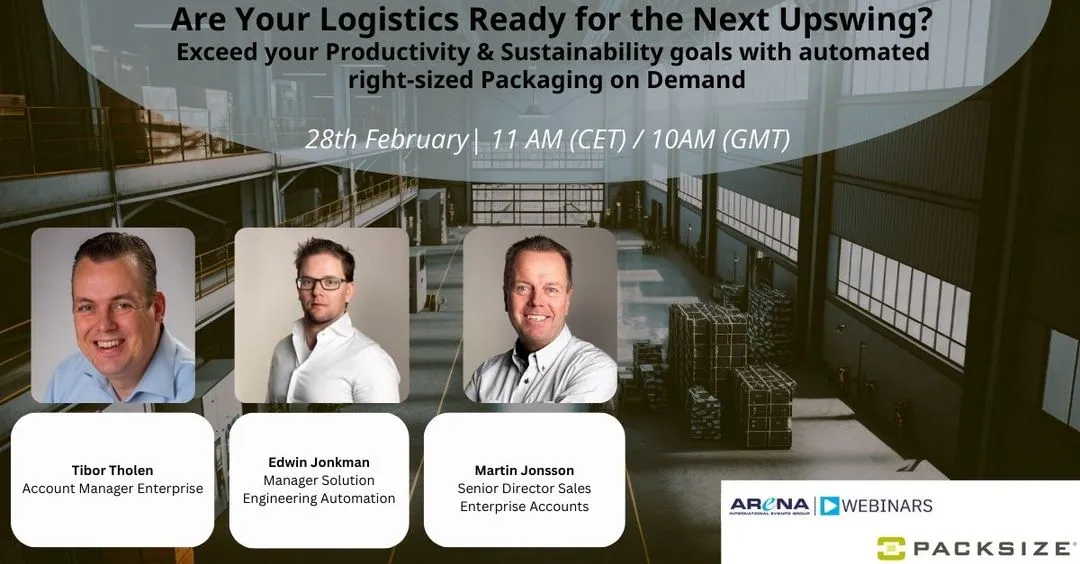 Are Your Logistics Ready for the Next Upswing?
Exceed your Productivity & Sustainability goals with automated right-sized Packaging on Demand

28th February | 11 AM (CET) / 10AM (GMT)

Tibor Tholen
Account Manager Enterprise

Edwin Jonkman
Manager Solution Engineering Automation

Martin Jonsson
Senior Director Sales Enterprise Accounts

ARENA INTERNATIONAL EVENTS GROUP | WEBINARS

PACKSIZE®